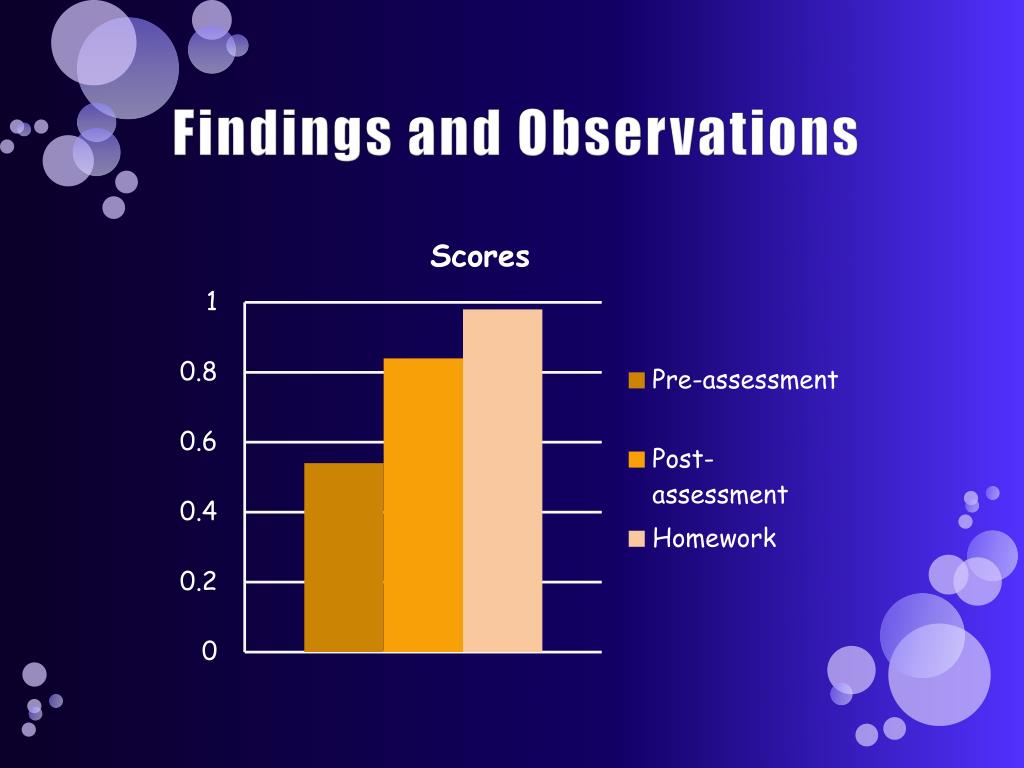 Findings and Observations

Scores

1
0.8
0.6
0.4
0.2
0

Pre-assessment
Post-assessment
Homework